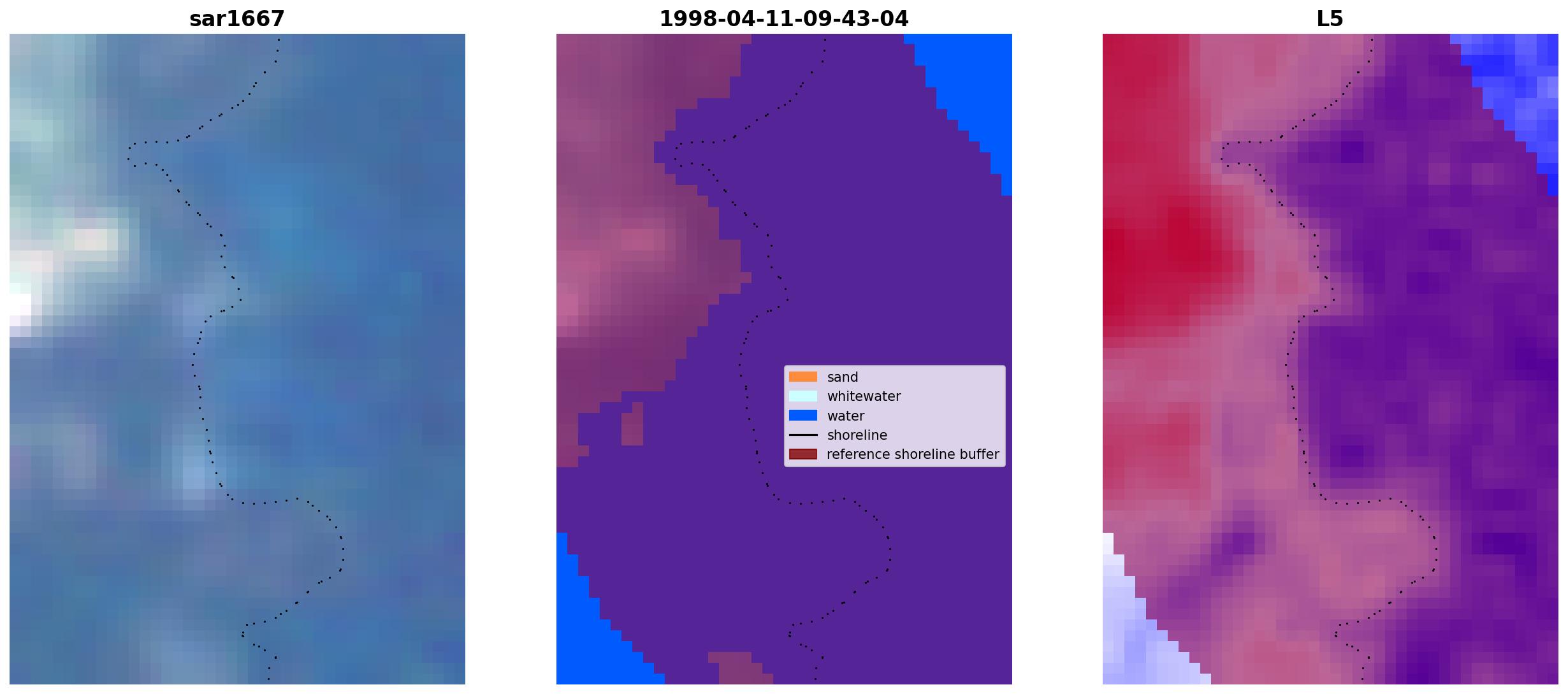 sar1667

1998-04-11-09-43-04

sand
whitewater
water
shoreline
reference shoreline buffer

L5